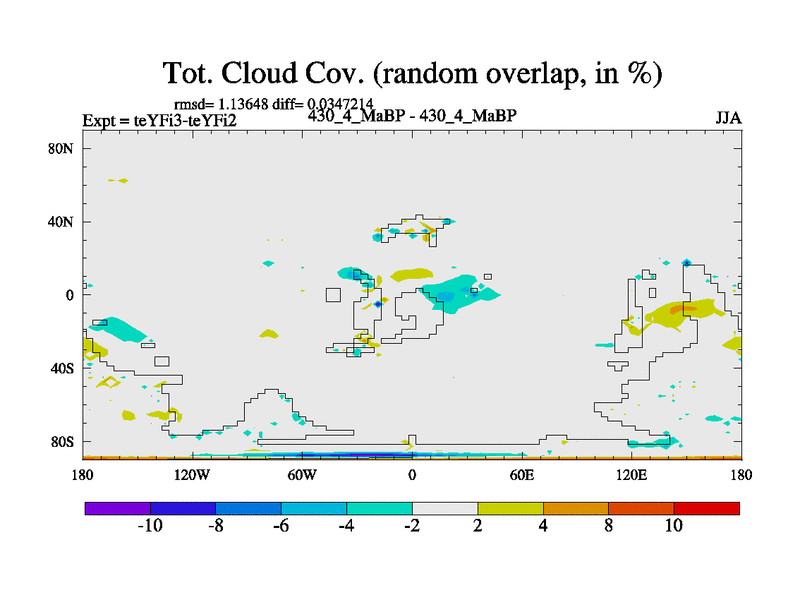 Tot. Cloud Cov. (random overlap, in %)

rmsd= 1.13648 diff= 0.0347214

Expt = teYFi3-teYFi2

430_4_MaBP - 430_4_MaBP

JJA

80N
40N
0
40S
80S

180 120W 60W 0 60E 120E 180

-10 -8 -6 -4 -2 2 4 8 10